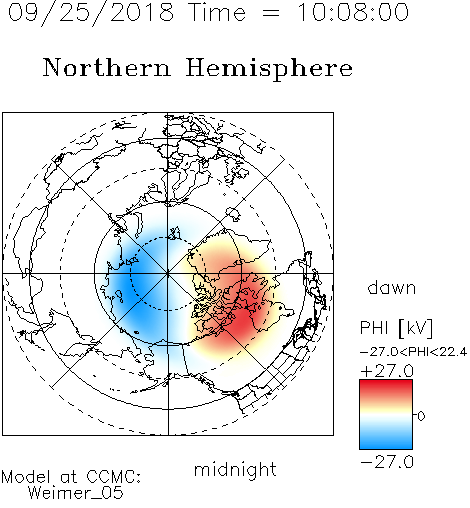 09/25/2018 Time = 10:08:00

Northern Hemisphere

dawn

PHI [kV]

−27.0<PHI<22.4

+27.0

0

−27.0

midnight

Model at CCMC:
Weimer_05